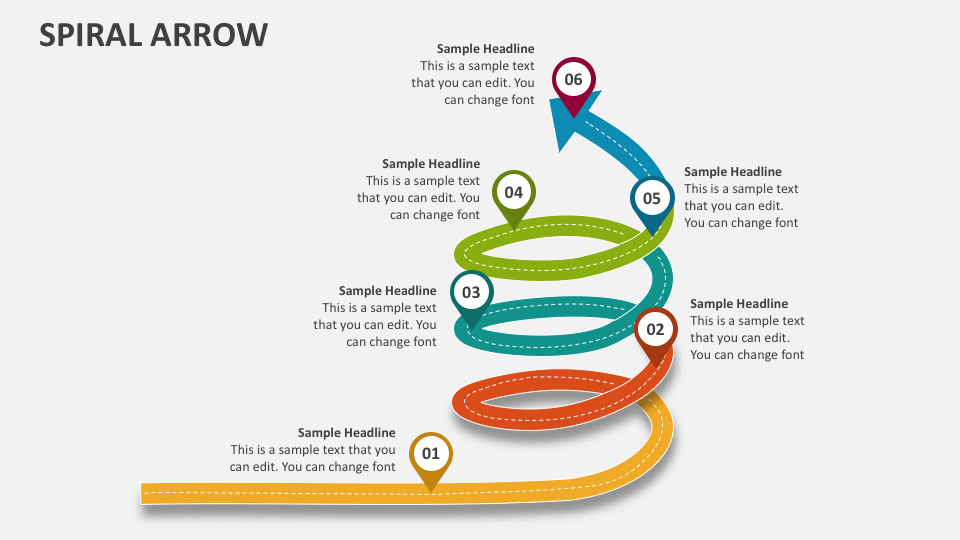 SPIRAL ARROW

Sample Headline
This is a sample text that you can edit. You can change font

06

Sample Headline
This is a sample text that you can edit. You can change font

04

Sample Headline
This is a sample text that you can edit. You can change font

05

Sample Headline
This is a sample text that you can edit. You can change font

03

Sample Headline
This is a sample text that you can edit. You can change font

02

Sample Headline
This is a sample text that you can edit. You can change font

01